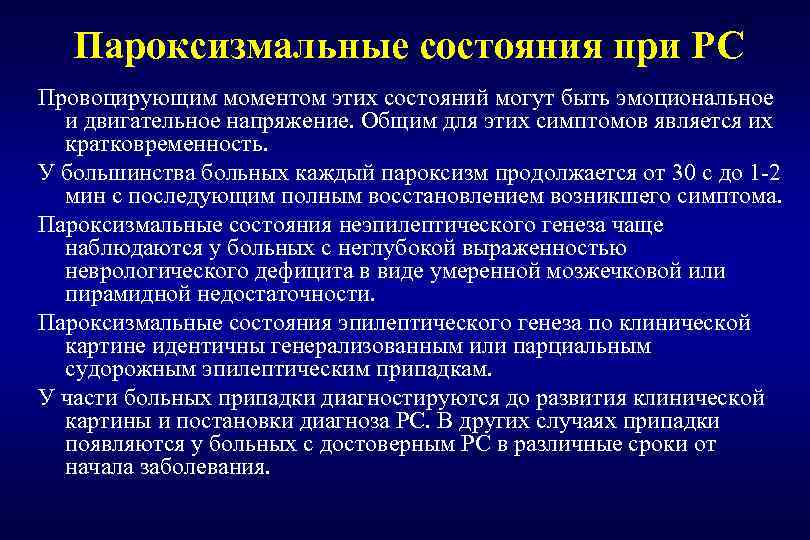 Пароксизмальные состояния при РС

Провоцирующим моментом этих состояний могут быть эмоциональное и двигательное напряжение. Общим для этих симптомов является их кратковременность.

У большинства больных каждый пароксизм продолжается от 30 с до 1-2 мин с последующим полным восстановлением возникшего симптома.

Пароксизмальные состояния неэпилептического генеза чаще наблюдаются у больных с неглубокой выраженностью неврологического дефицита в виде умеренной мозжечковой или пирамидной недостаточности.

Пароксизмальные состояния эпилептического генеза по клинической картине идентичны генерализованным или парциальным судорожным эпилептическим припадкам.

У части больных припадки диагностируются до развития клинической картины и постановки диагноза РС. В других случаях припадки появляются у больных с достоверным РС в различные сроки от начала заболевания.